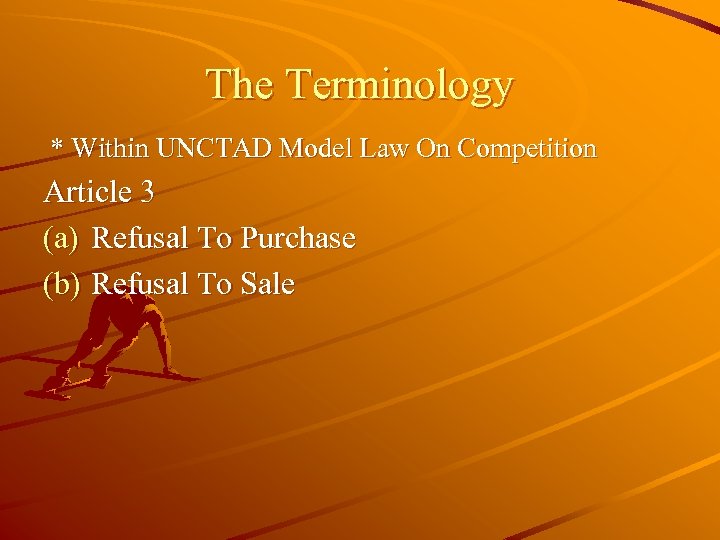 The Terminology

* Within UNCTAD Model Law On Competition

Article 3

(a) Refusal To Purchase

(b) Refusal To Sale